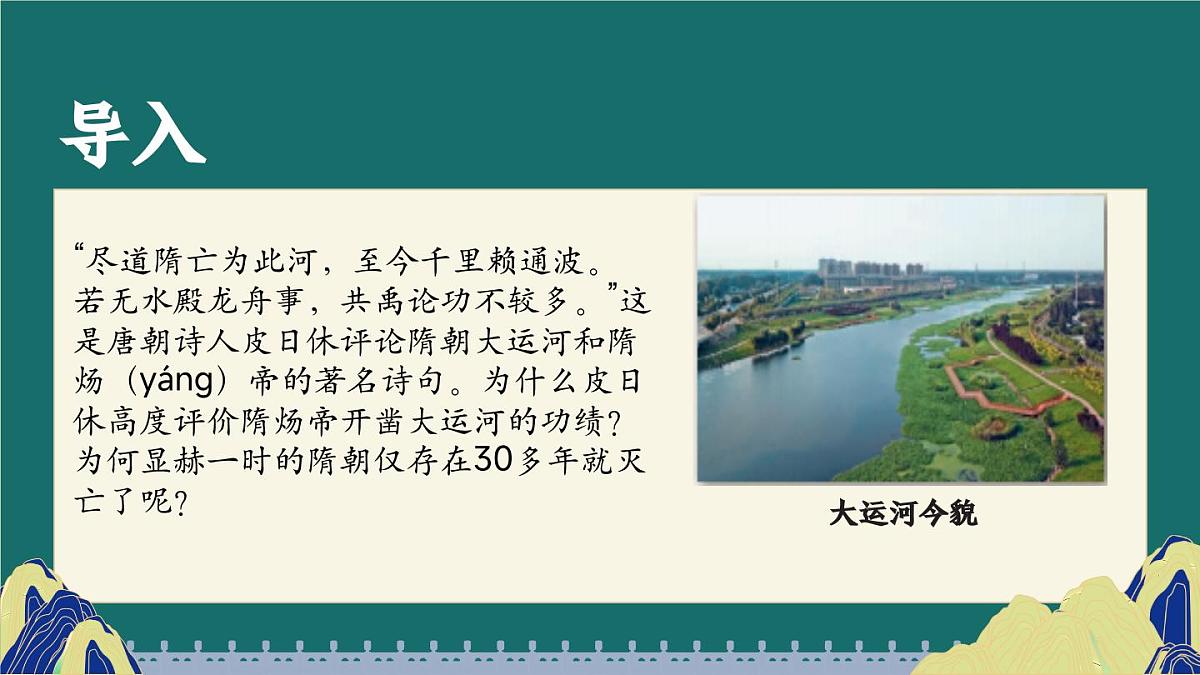 导入

“尽道隋亡为此河，至今千里赖通波。若无水殿龙舟事，共禹论功不较多。”这是唐朝诗人皮日休评论隋朝大运河和隋炀（yáng）帝的著名诗句。为什么皮日休高度评价隋炀帝开凿大运河的功绩？为何显赫一时的隋朝仅存在30多年就灭亡了呢？

大运河今貌